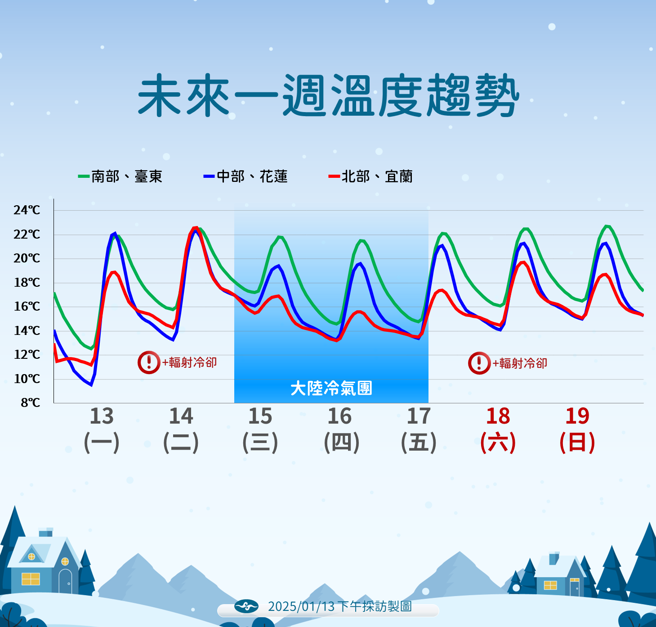 未來一週溫度趨勢

南部、臺東　中部、花蓮　北部、宜蘭

24℃
22℃
20℃
18℃
16℃
14℃
12℃
10℃
8℃

+輻射冷卻

大陸冷氣團

+輻射冷卻

13 (一)
14 (二)
15 (三)
16 (四)
17 (五)
18 (六)
19 (日)

2025/01/13 下午採訪製圖